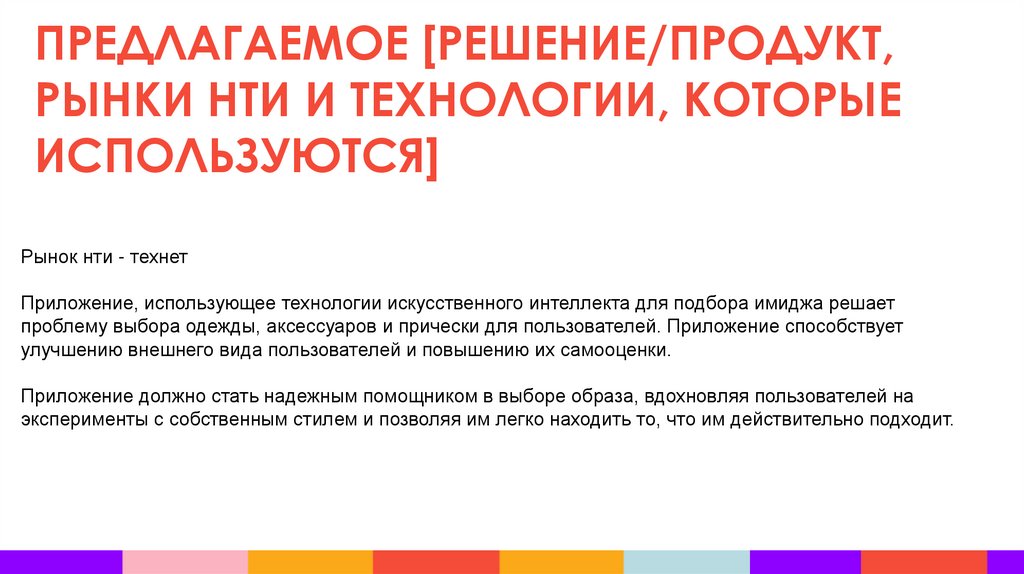 ПРЕДЛАГАЕМОЕ [РЕШЕНИЕ/ПРОДУКТ, РЫНКИ НТИ И ТЕХНОЛОГИИ, КОТОРЫЕ ИСПОЛЬЗУЮТСЯ]

Рынок нти - технет

Приложение, использующее технологии искусственного интеллекта для подбора имиджа решает проблему выбора одежды, аксессуаров и прически для пользователей. Приложение способствует улучшению внешнего вида пользователей и повышению их самооценки.

Приложение должно стать надежным помощником в выборе образа, вдохновляя пользователей на эксперименты с собственным стилем и позволяя им легко находить то, что им действительно подходит.